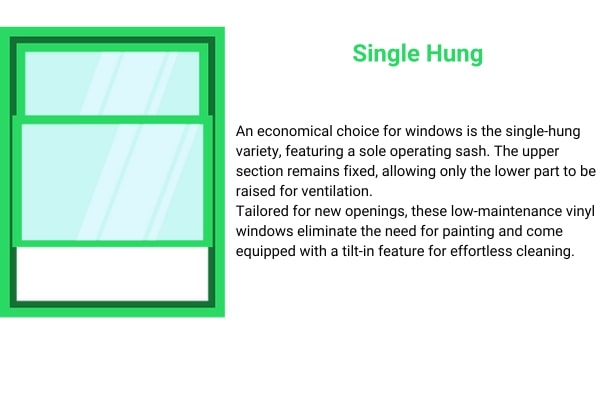 Single Hung

An economical choice for windows is the single-hung variety, featuring a sole operating sash. The upper section remains fixed, allowing only the lower part to be raised for ventilation.
Tailored for new openings, these low-maintenance vinyl windows eliminate the need for painting and come equipped with a tilt-in feature for effortless cleaning.